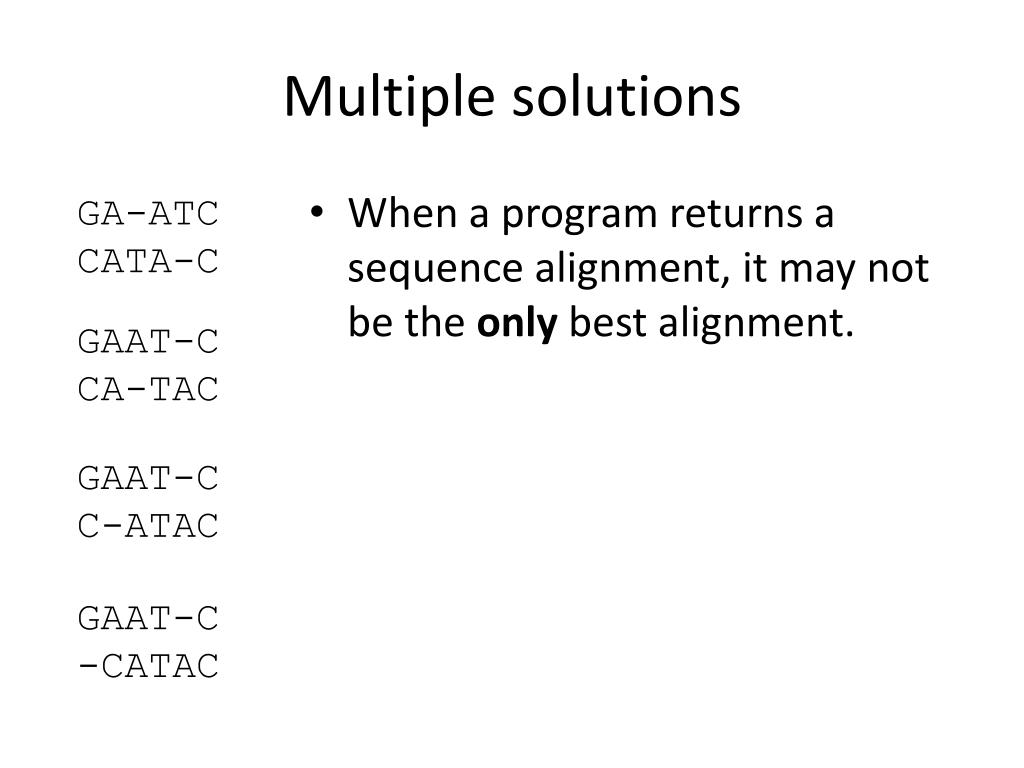 Multiple solutions

GA-ATC
CATA-C

GAAT-C
CA-TAC

GAAT-C
C-ATAC

GAAT-C
-CATAC

• When a program returns a sequence alignment, it may not be the **only** best alignment.